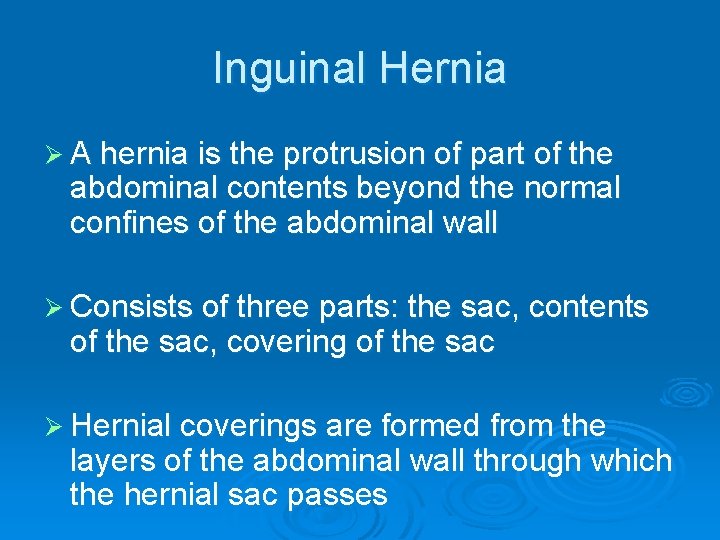 Inguinal Hernia

➢ A hernia is the protrusion of part of the abdominal contents beyond the normal confines of the abdominal wall

➢ Consists of three parts: the sac, contents of the sac, covering of the sac

➢ Hernial coverings are formed from the layers of the abdominal wall through which the hernial sac passes